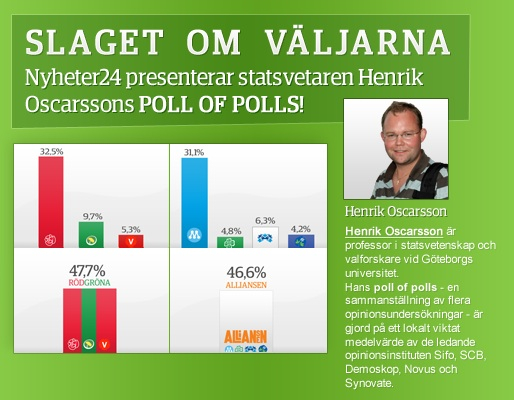 SLAGET OM VÄLJARNA

Nyheter24 presenterar statsvetaren Henrik Oscarssons POLL OF POLLS!

32,5%

9,7%

5,3%

V

31,1%

M

4,8%

6,3%

4,2%

47,7%
RÖDGRÖNA

V

46,6%
ALLIANSEN

ALLIANSEN

Henrik Oscarsson

Henrik Oscarsson är professor i statsvetenskap och valforskare vid Göteborgs universitet.
Hans poll of polls - en sammanställning av flera opinionsundersökningar - är gjord på ett lokalt viktat medelvärde av de ledande opinionsinstituten Sifo, SCB, Demoskop, Novus och Synovate.